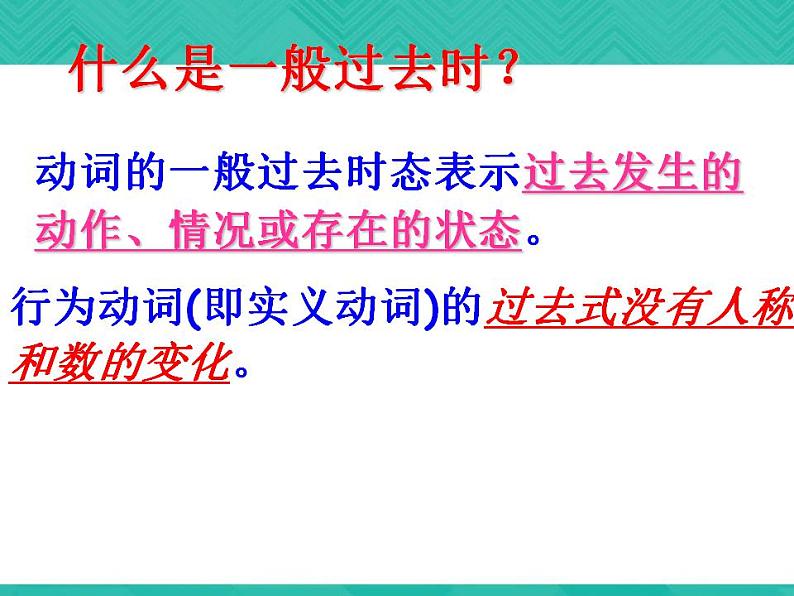 什么是一般过去时？

动词的一般过去时态表示过去发生的动作、情况或存在的状态。

行为动词(即实义动词)的过去式没有人称和数的变化。